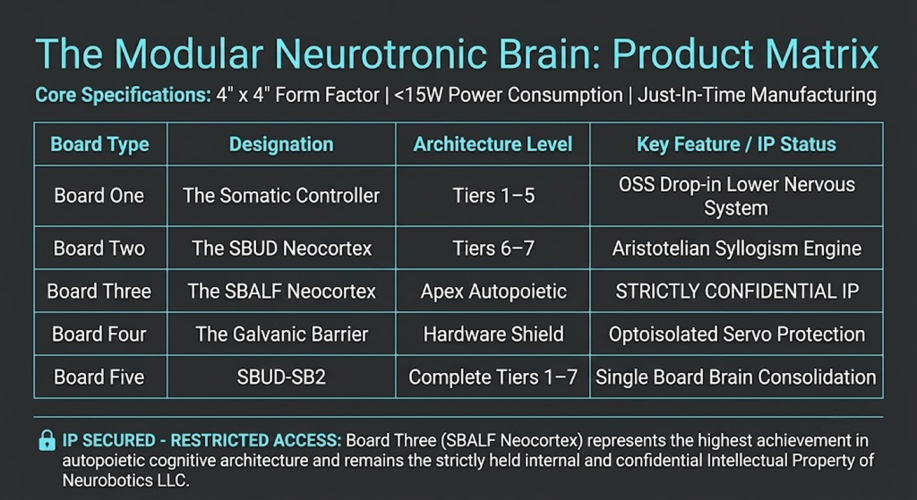 The Modular Neurotronic Brain: Product Matrix

Core Specifications: 4" x 4" Form Factor | <15W Power Consumption | Just-In-Time Manufacturing

| Board Type | Designation | Architecture Level | Key Feature / IP Status |
|---|---|---|---|
| Board One | The Somatic Controller | Tiers 1–5 | OSS Drop-in Lower Nervous System |
| Board Two | The SBUD Neocortex | Tiers 6–7 | Aristotelian Syllogism Engine |
| Board Three | The SBALF Neocortex | Apex Autopoietic | STRICTLY CONFIDENTIAL IP |
| Board Four | The Galvanic Barrier | Hardware Shield | Optoisolated Servo Protection |
| Board Five | SBUD-SB2 | Complete Tiers 1–7 | Single Board Brain Consolidation |

IP SECURED - RESTRICTED ACCESS: Board Three (SBALF Neocortex) represents the highest achievement in autopoietic cognitive architecture and remains the strictly held internal and confidential Intellectual Property of Neurobotics LLC.